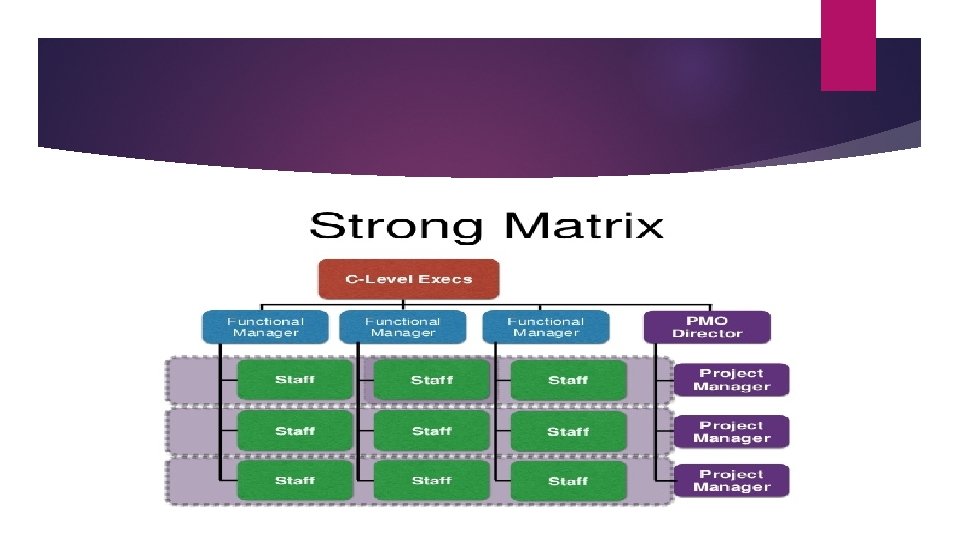 Strong Matrix

C-Level Execs

Functional Manager

Functional Manager

Functional Manager

PMO Director

Staff

Staff

Staff

Project Manager

Staff

Staff

Staff

Project Manager

Staff

Staff

Staff

Project Manager